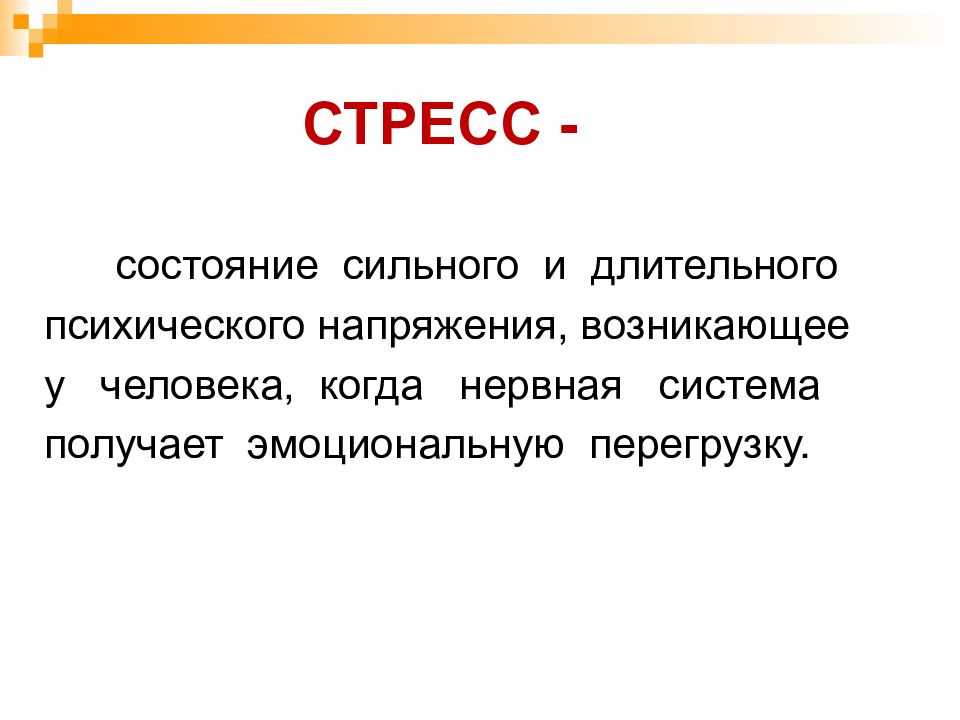 СТРЕСС -

состояние сильного и длительного психического напряжения, возникающее у человека, когда нервная система получает эмоциональную перегрузку.